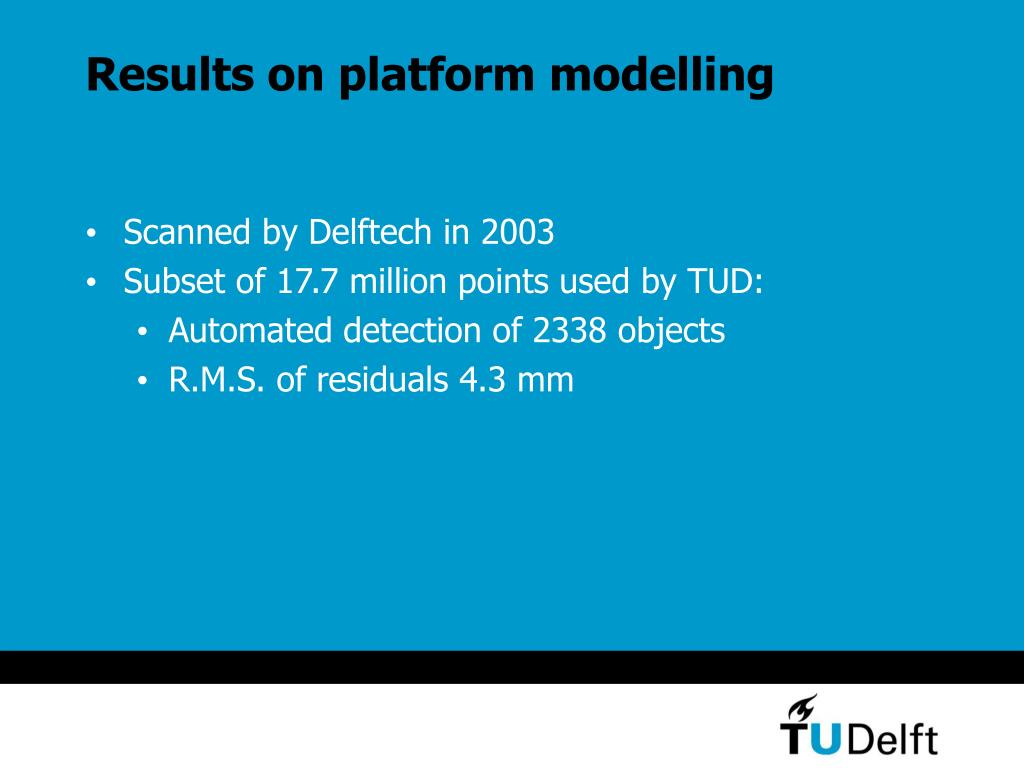 Results on platform modelling

• Scanned by Delftech in 2003
• Subset of 17.7 million points used by TUD:
  • Automated detection of 2338 objects
  • R.M.S. of residuals 4.3 mm

TUDelft